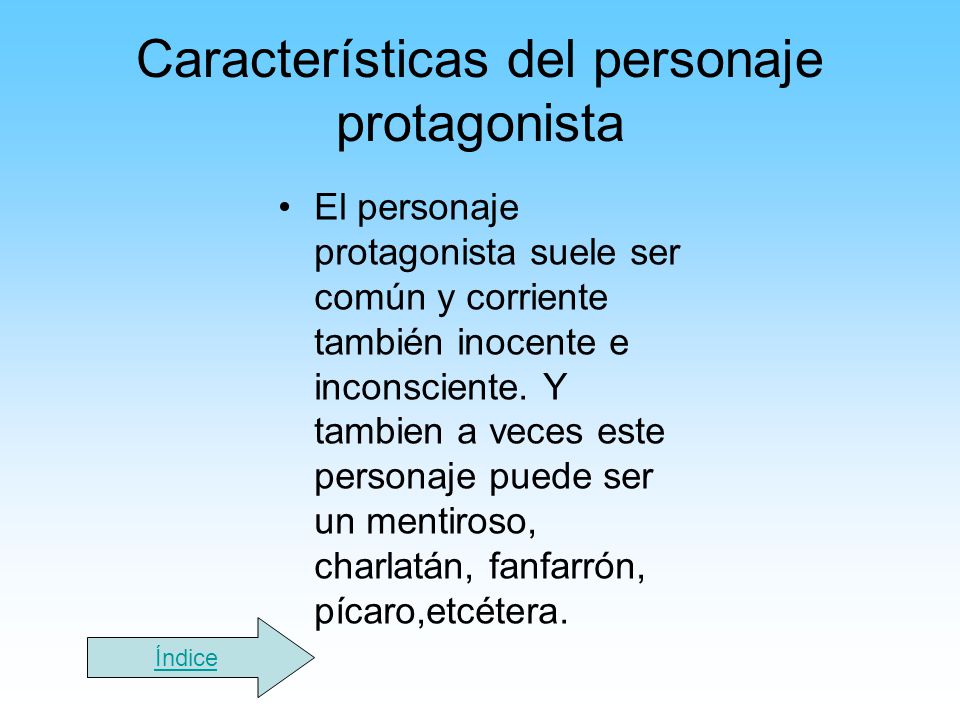 Características del personaje protagonista

• El personaje protagonista suele ser común y corriente también inocente e inconsciente. Y tambien a veces este personaje puede ser un mentiroso, charlatán, fanfarrón, pícaro,etcétera.

Índice